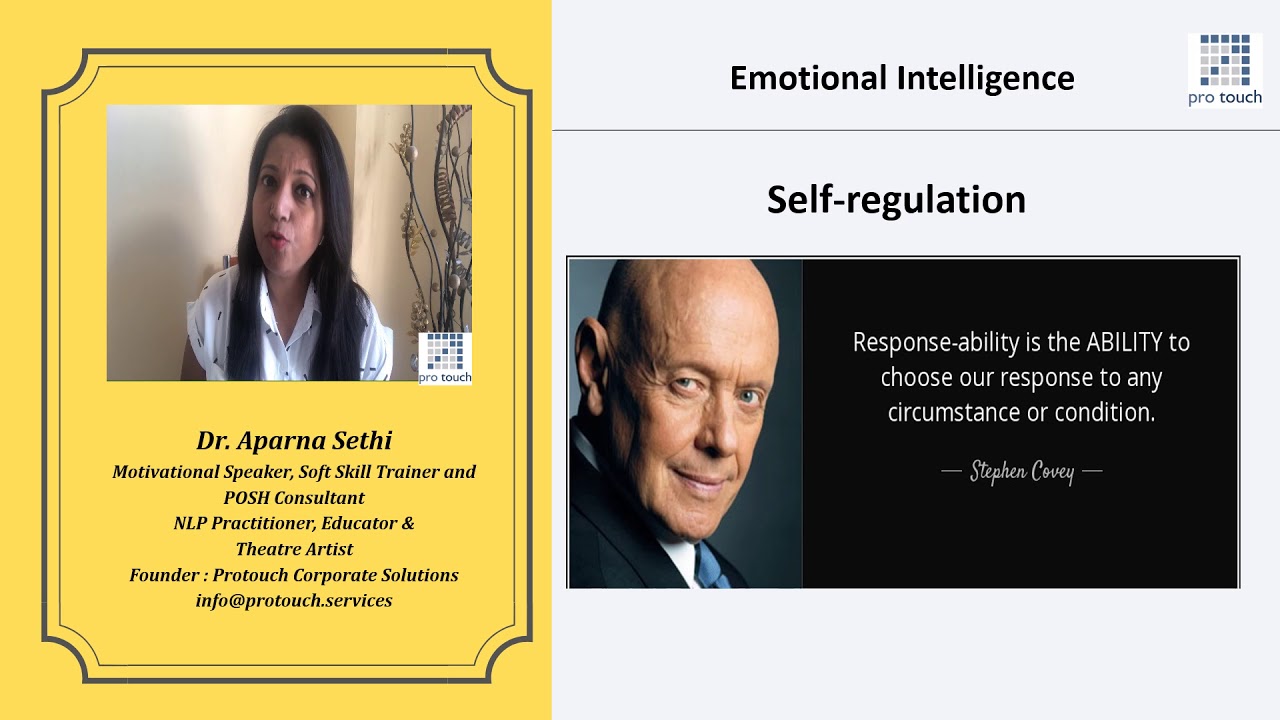 pro touch

Dr. Aparna Sethi
Motivational Speaker, Soft Skill Trainer and POSH Consultant
NLP Practitioner, Educator & Theatre Artist
Founder : Protouch Corporate Solutions
info@protouch.services

Emotional Intelligence

pro touch

Self-regulation

Response-ability is the ABILITY to choose our response to any circumstance or condition.

— Stephen Covey —